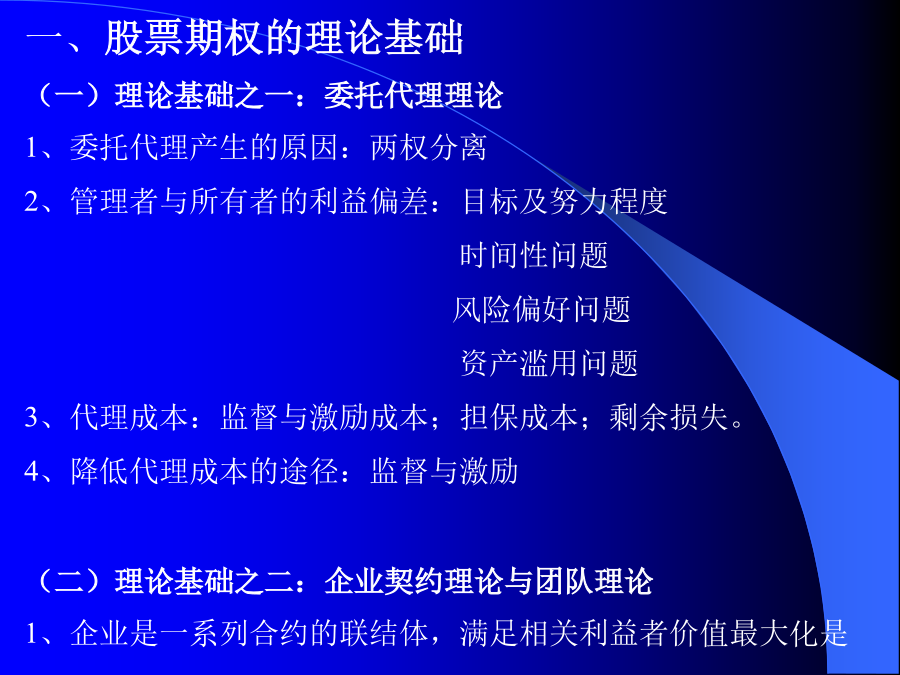 一、股票期权的理论基础

（一）理论基础之一：委托代理理论

1、委托代理产生的原因：两权分离

2、管理者与所有者的利益偏差：目标及努力程度

时间性问题

风险偏好问题

资产滥用问题

3、代理成本：监督与激励成本；担保成本；剩余损失。

4、降低代理成本的途径：监督与激励

（二）理论基础之二：企业契约理论与团队理论

1、企业是一系列合约的联结体，满足相关利益者价值最大化是